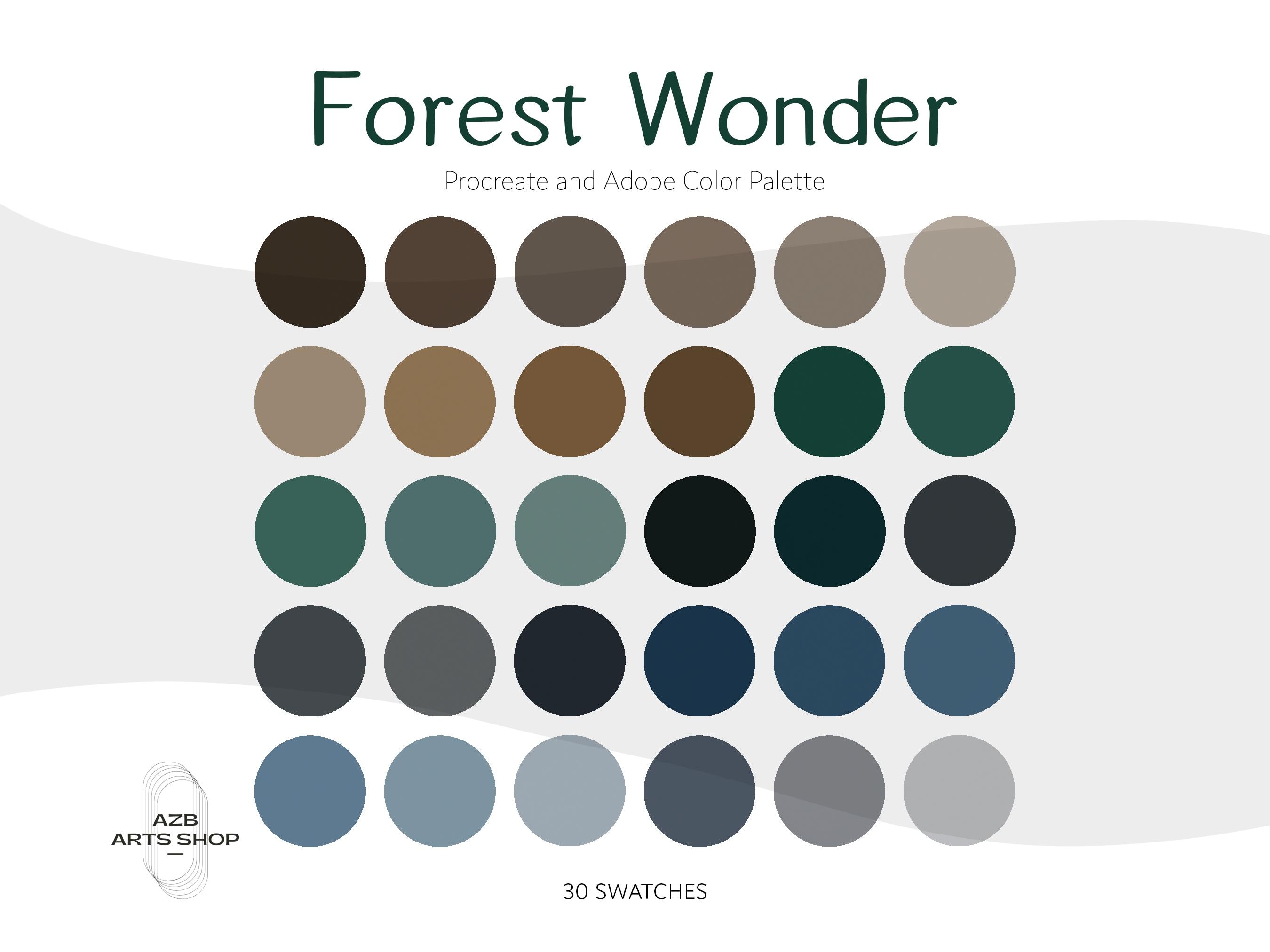 Forest Wonder

Procreate and Adobe Color Palette

AZB
ARTS SHOP

30 SWATCHES